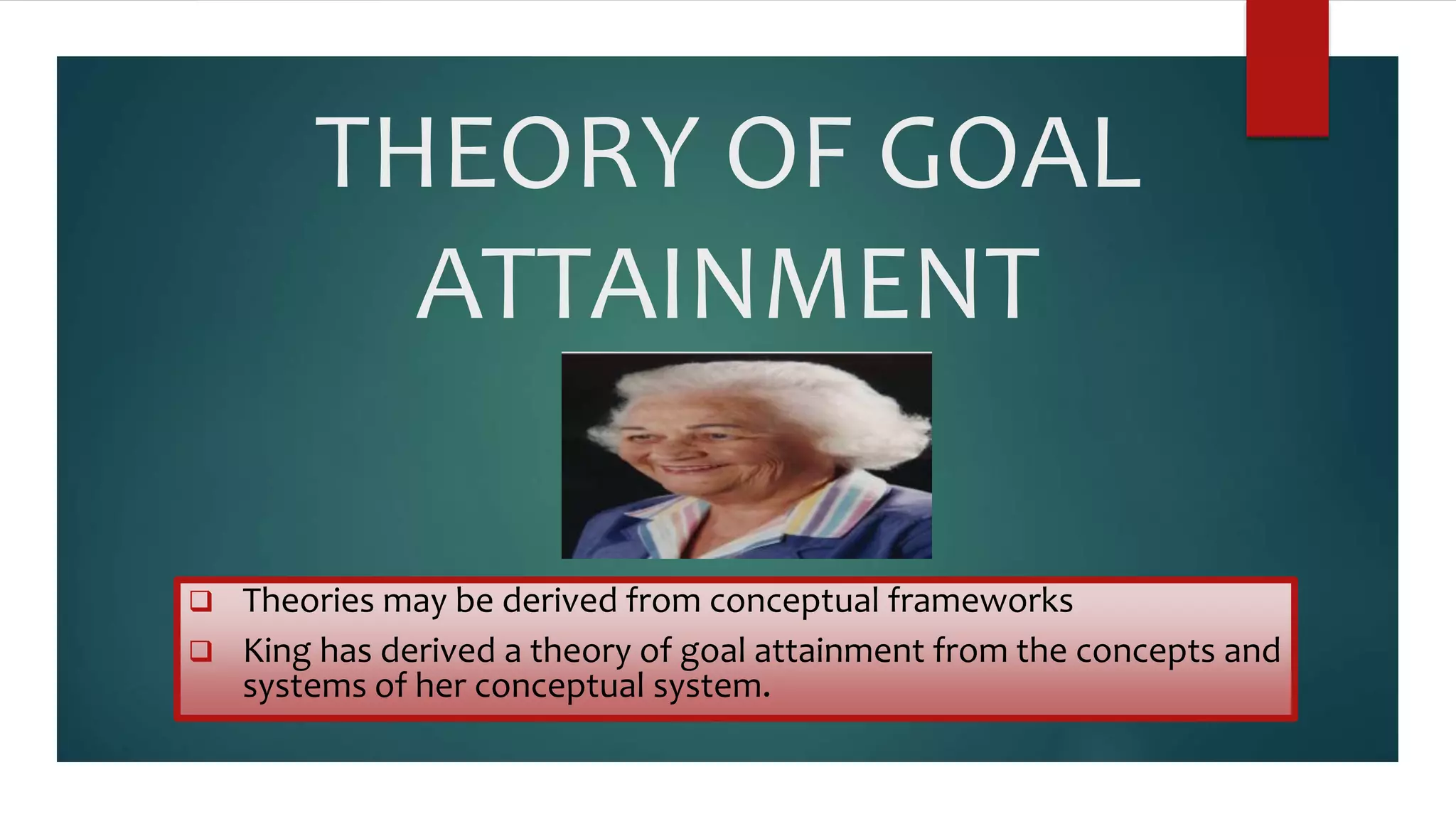 THEORY OF GOAL ATTAINMENT

❑ Theories may be derived from conceptual frameworks

❑ King has derived a theory of goal attainment from the concepts and systems of her conceptual system.